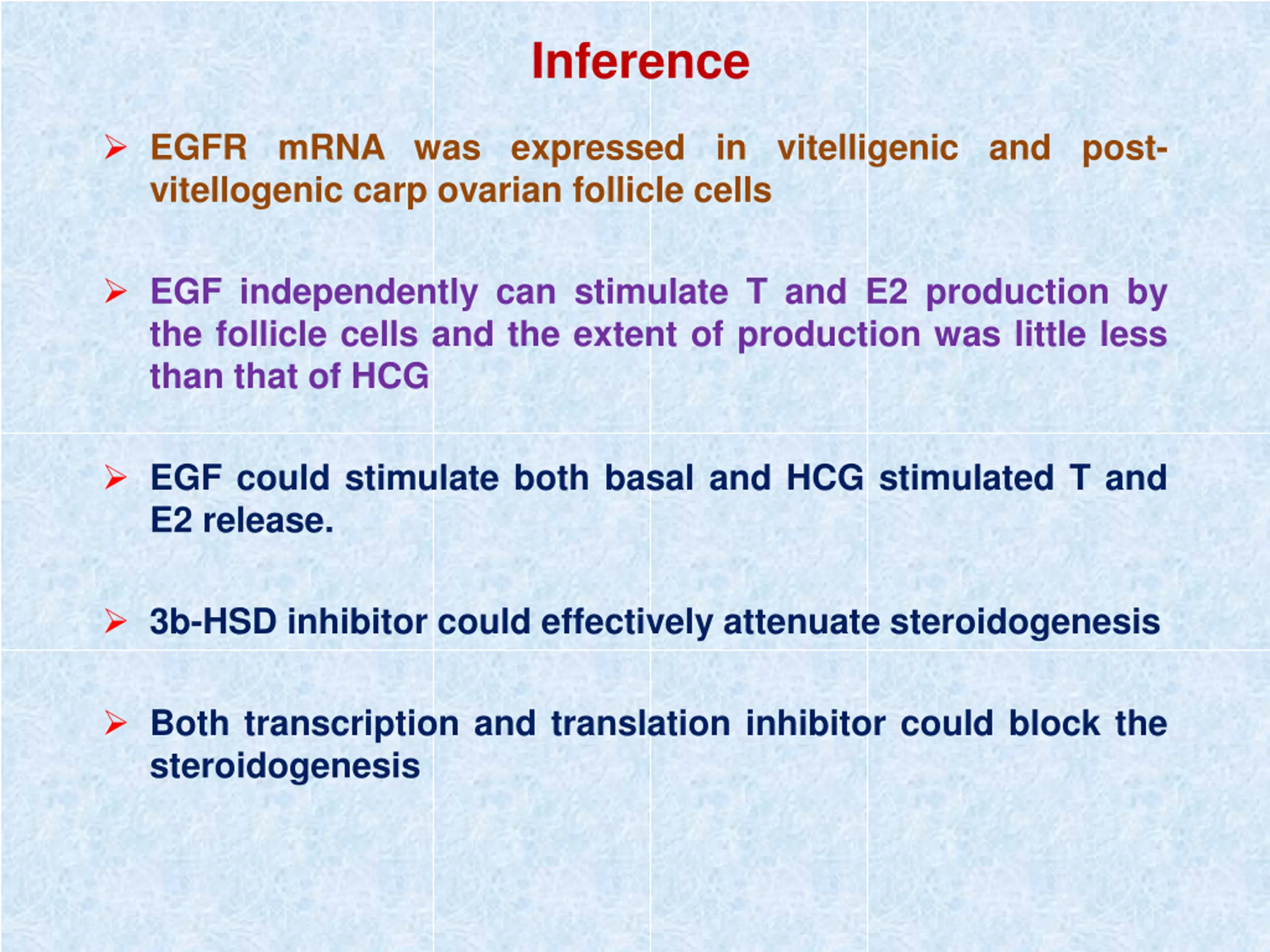 Inference

➢ EGFR mRNA was expressed in vitelligenic and post-vitellogenic carp ovarian follicle cells

➢ EGF independently can stimulate T and E2 production by the follicle cells and the extent of production was little less than that of HCG

➢ EGF could stimulate both basal and HCG stimulated T and E2 release.

➢ 3b-HSD inhibitor could effectively attenuate steroidogenesis

➢ Both transcription and translation inhibitor could block the steroidogenesis